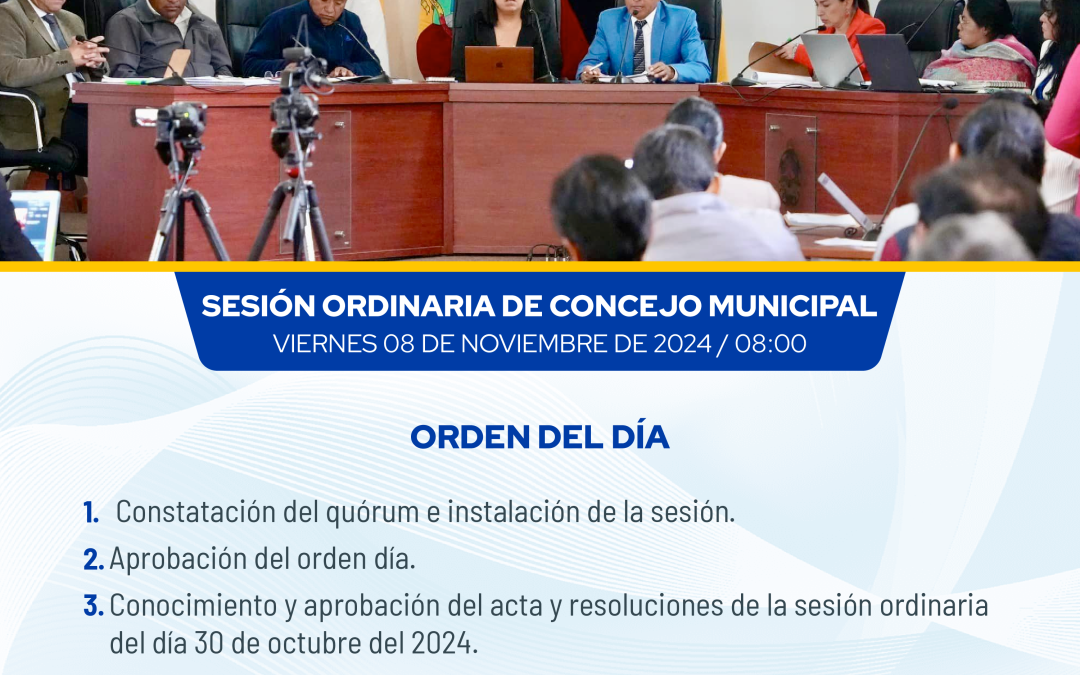 SESIÓN ORDINARIA DE CONCEJO MUNICIPAL
VIERNES 08 DE NOVIEMBRE DE 2024 / 08:00

ORDEN DEL DÍA

1. Constatación del quórum e instalación de la sesión.
2. Aprobación del orden día.
3. Conocimiento y aprobación del acta y resoluciones de la sesión ordinaria del día 30 de octubre del 2024.